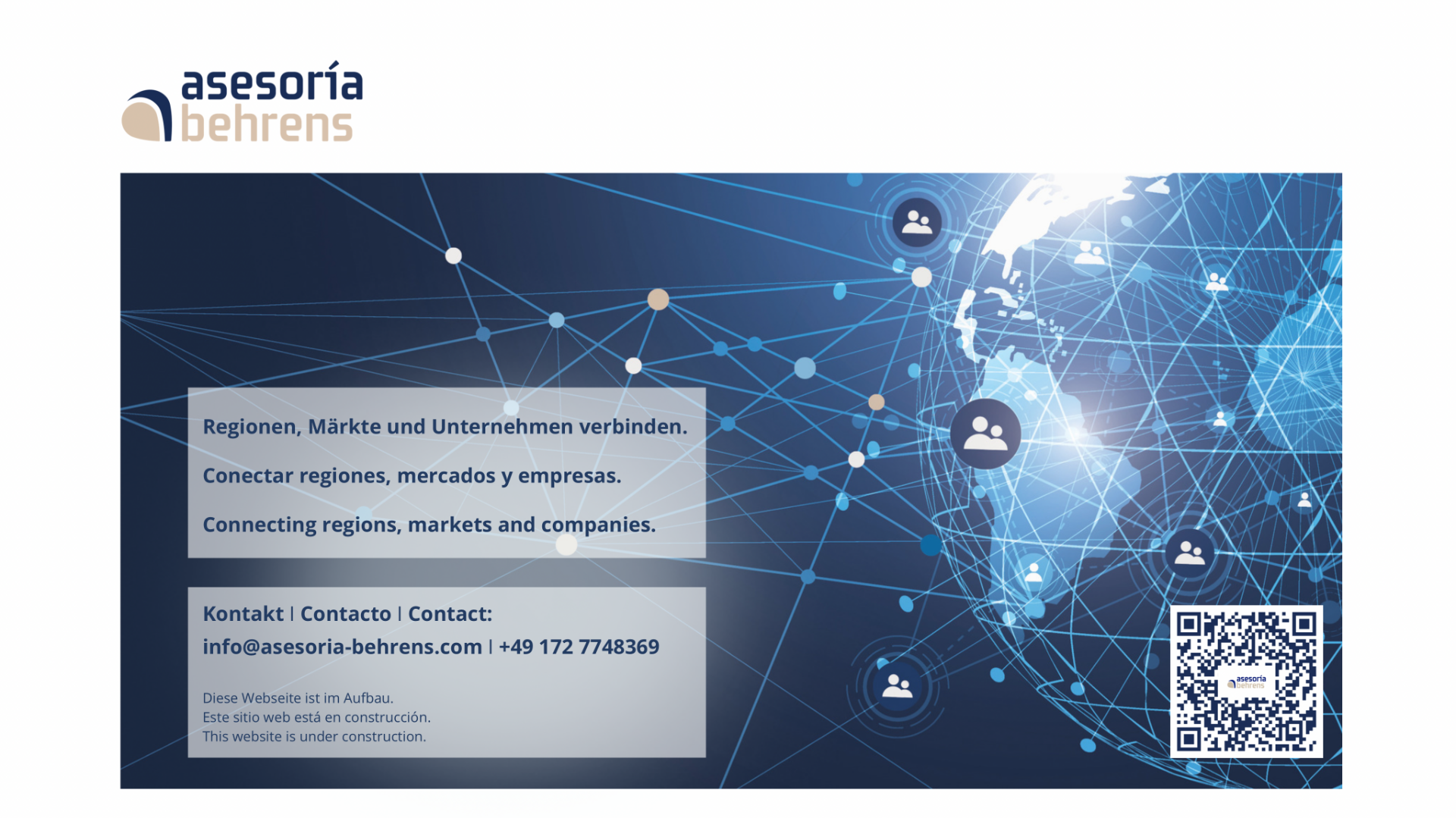 asesoría
behrens

Regionen, Märkte und Unternehmen verbinden.

Conectar regiones, mercados y empresas.

Connecting regions, markets and companies.

Kontakt | Contacto | Contact:
info@asesoria-behrens.com | +49 172 7748369

Diese Webseite ist im Aufbau.
Este sitio web está en construcción.
This website is under construction.

asesoría
behrens